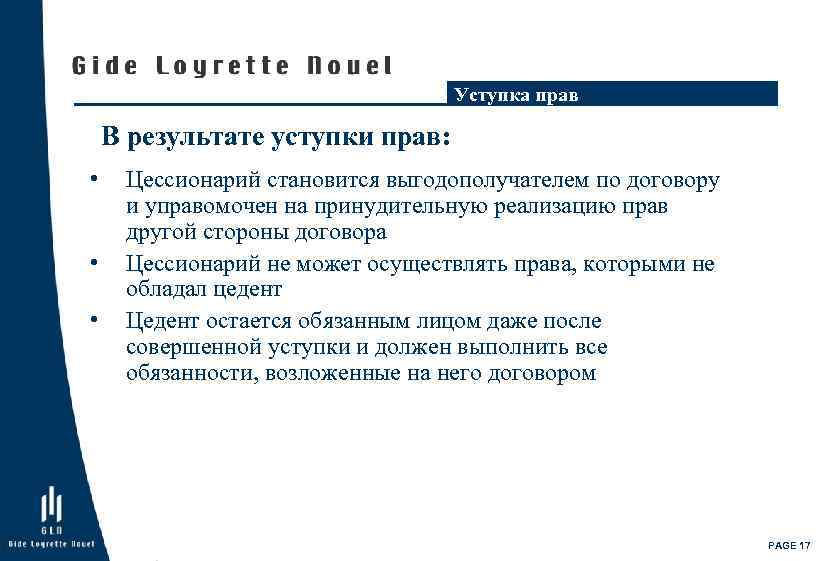 Gide Loyrette Nouel

Уступка прав

В результате уступки прав:

• Цессионарий становится выгодополучателем по договору и управомочен на принудительную реализацию прав другой стороны договора
• Цессионарий не может осуществлять права, которыми не обладал цедент
• Цедент остается обязанным лицом даже после совершенной уступки и должен выполнить все обязанности, возложенные на него договором

GLN
Gide Loyrette Nouel

PAGE 17